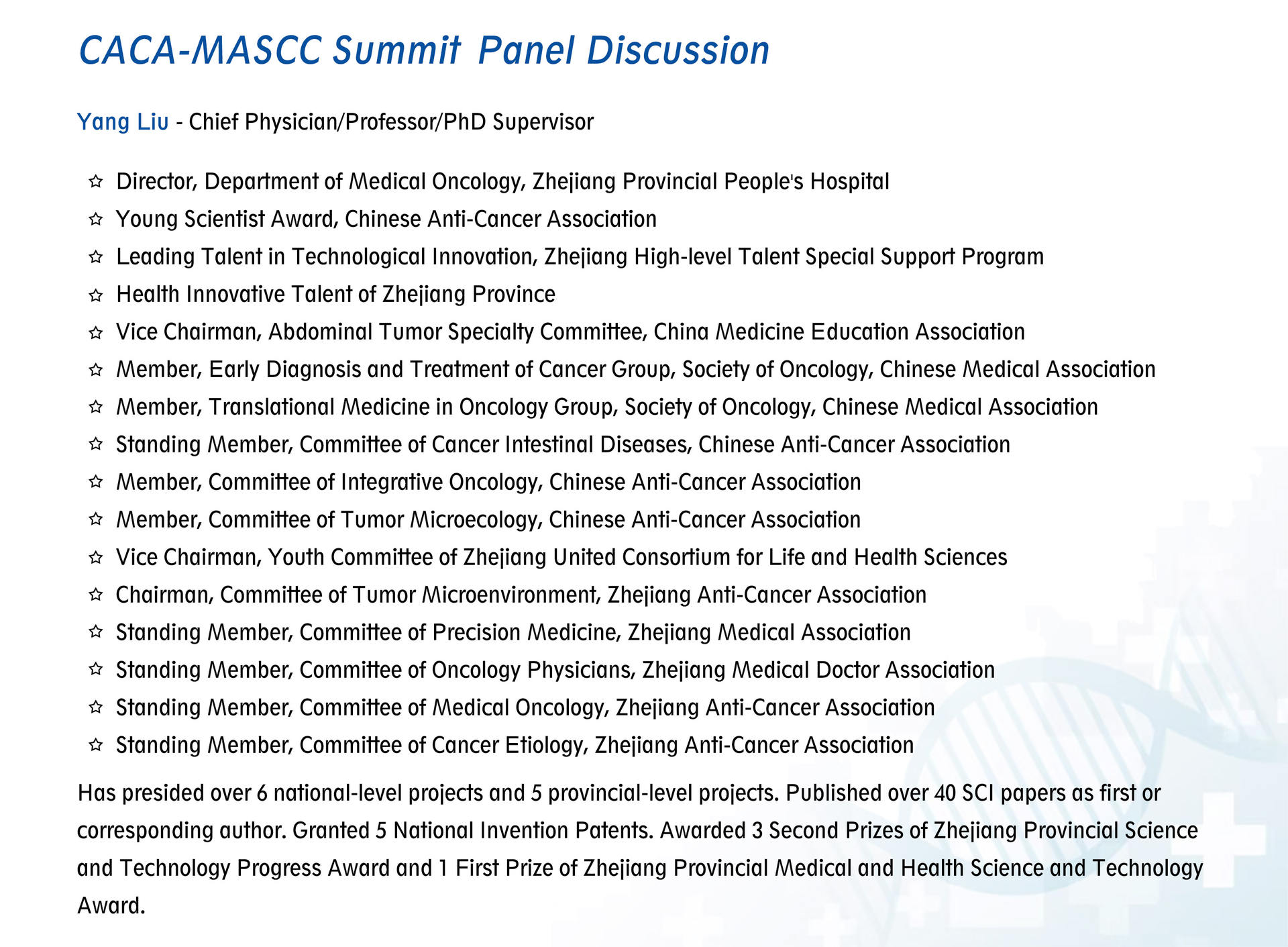 CACA-MASCC Summit Panel Discussion

Yang Liu - Chief Physician/Professor/PhD Supervisor

☆ Director, Department of Medical Oncology, Zhejiang Provincial People's Hospital
☆ Young Scientist Award, Chinese Anti-Cancer Association
☆ Leading Talent in Technological Innovation, Zhejiang High-level Talent Special Support Program
☆ Health Innovative Talent of Zhejiang Province
☆ Vice Chairman, Abdominal Tumor Specialty Committee, China Medicine Education Association
☆ Member, Early Diagnosis and Treatment of Cancer Group, Society of Oncology, Chinese Medical Association
☆ Member, Translational Medicine in Oncology Group, Society of Oncology, Chinese Medical Association
☆ Standing Member, Committee of Cancer Intestinal Diseases, Chinese Anti-Cancer Association
☆ Member, Committee of Integrative Oncology, Chinese Anti-Cancer Association
☆ Member, Committee of Tumor Microecology, Chinese Anti-Cancer Association
☆ Vice Chairman, Youth Committee of Zhejiang United Consortium for Life and Health Sciences
☆ Chairman, Committee of Tumor Microenvironment, Zhejiang Anti-Cancer Association
☆ Standing Member, Committee of Precision Medicine, Zhejiang Medical Association
☆ Standing Member, Committee of Oncology Physicians, Zhejiang Medical Doctor Association
☆ Standing Member, Committee of Medical Oncology, Zhejiang Anti-Cancer Association
☆ Standing Member, Committee of Cancer Etiology, Zhejiang Anti-Cancer Association

Has presided over 6 national-level projects and 5 provincial-level projects. Published over 40 SCI papers as first or corresponding author. Granted 5 National Invention Patents. Awarded 3 Second Prizes of Zhejiang Provincial Science and Technology Progress Award and 1 First Prize of Zhejiang Provincial Medical and Health Science and Technology Award.